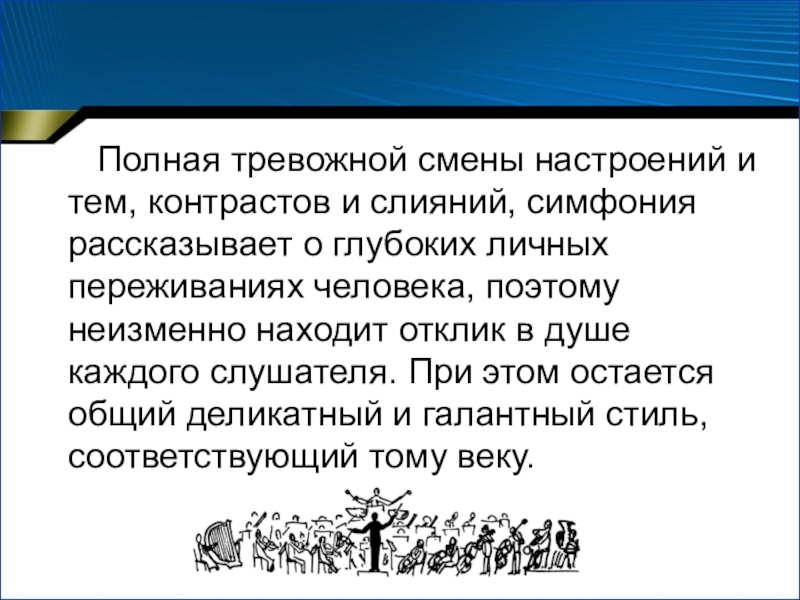 Полная тревожной смены настроений и тем, контрастов и слияний, симфония рассказывает о глубоких личных переживаниях человека, поэтому неизменно находит отклик в душе каждого слушателя. При этом остается общий деликатный и галантный стиль, соответствующий тому веку.